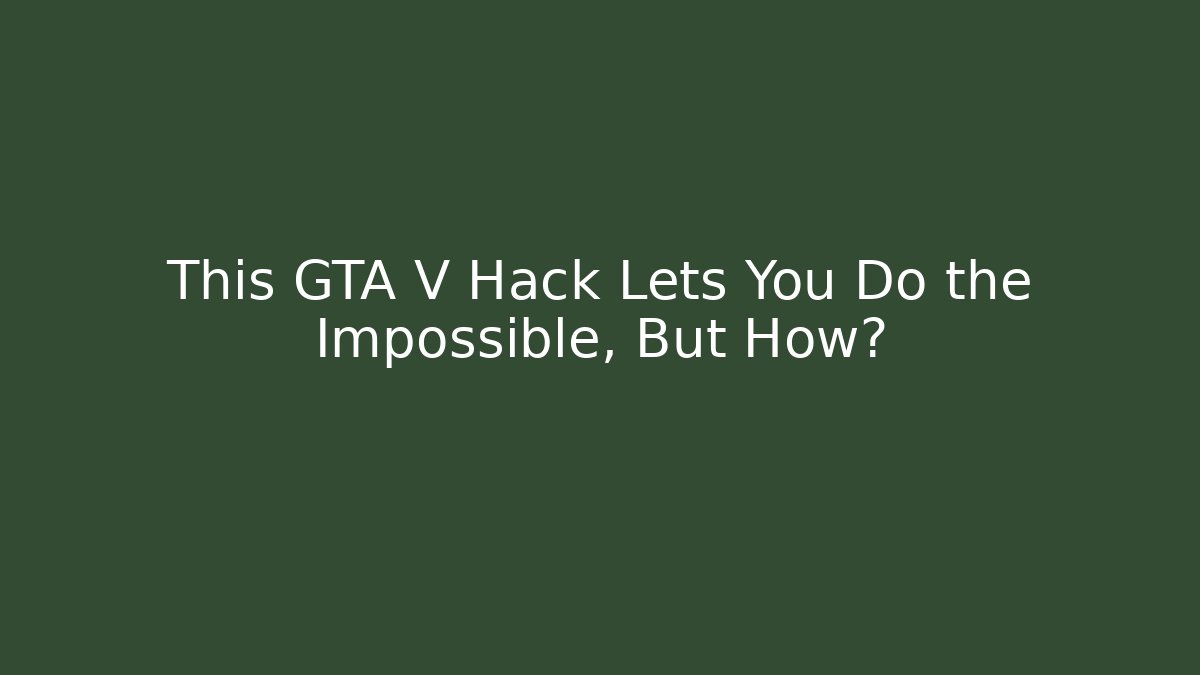 This GTA V Hack Lets You Do the Impossible, But How?